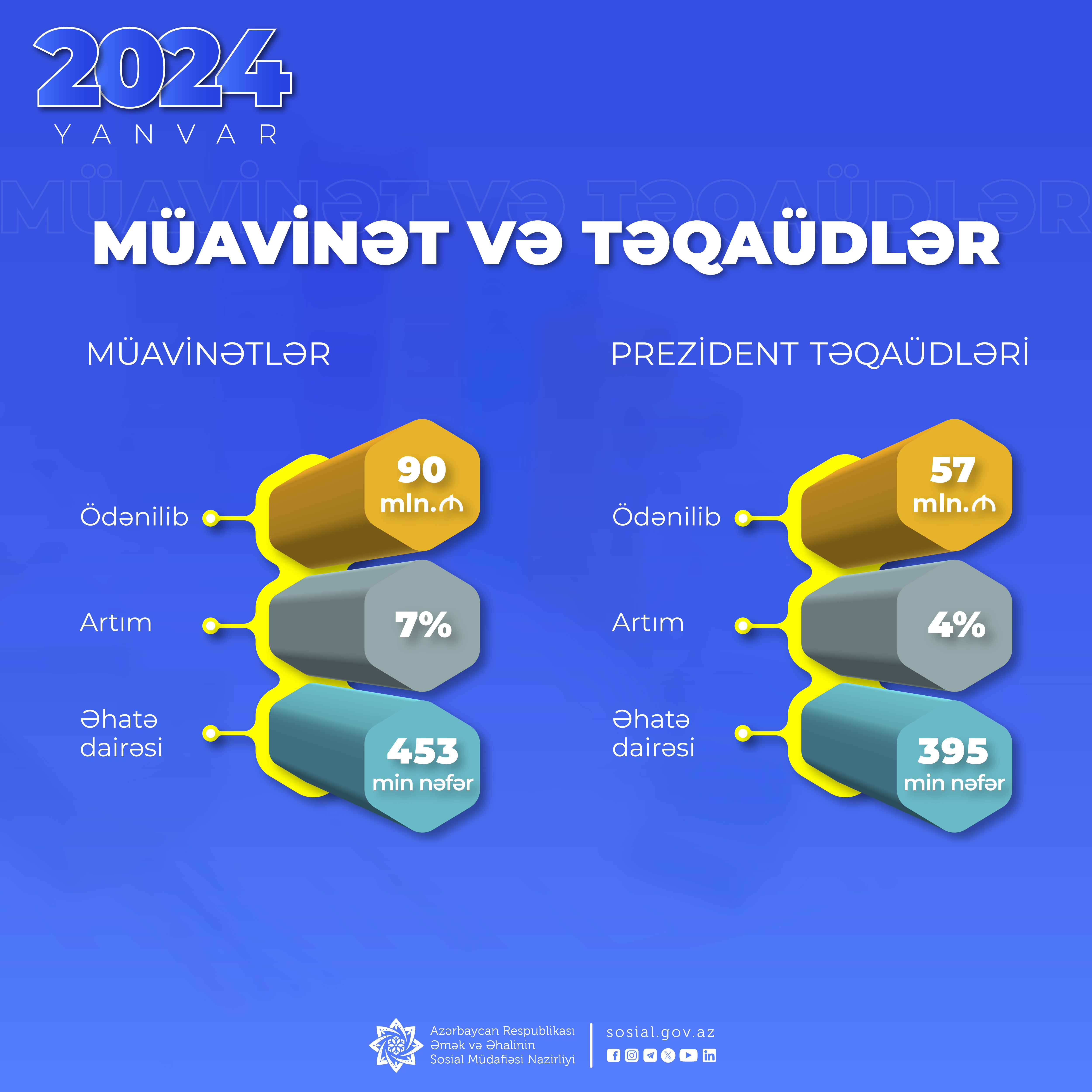 2024
YANVAR

MÜAVİNƏT VƏ TƏQAÜDLƏR

MÜAVİNƏT VƏ TƏQAÜDLƏR

MÜAVİNƏTLƏR

Ödənilib 90 mln.₼

Artım 7%

Əhatə dairəsi 453 min nəfər

PREZİDENT TƏQAÜDLƏRİ

Ödənilib 57 mln.₼

Artım 4%

Əhatə dairəsi 395 min nəfər

Azərbaycan Respublikası Əmək və Əhalinin Sosial Müdafiəsi Nazirliyi

sosial.gov.az